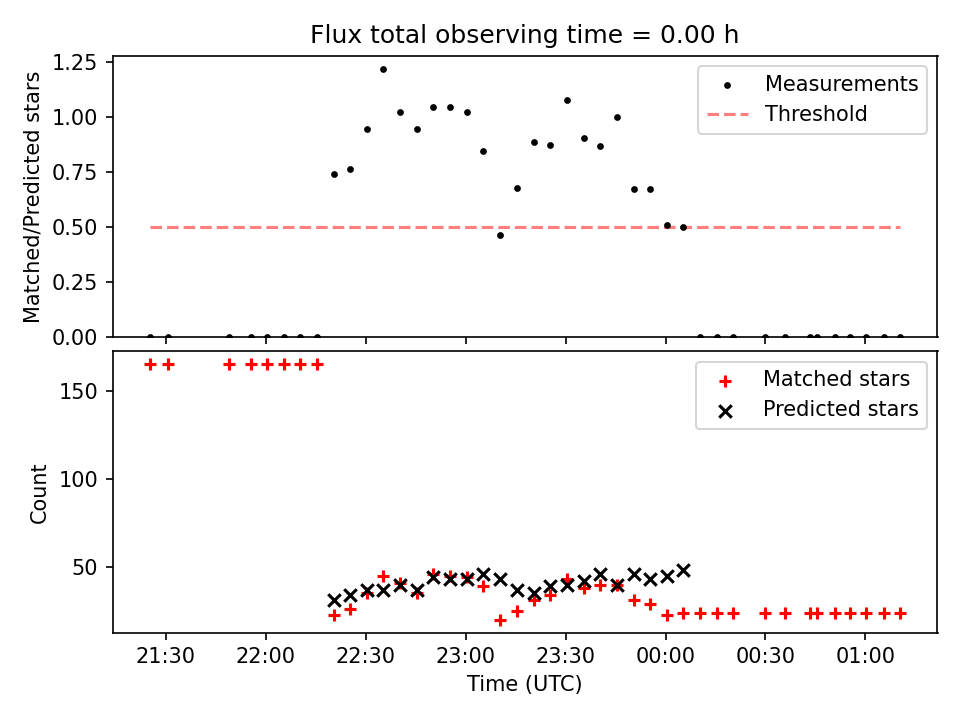 Flux total observing time = 0.00 h

Matched/Predicted stars

1.25
1.00
0.75
0.50
0.25
0.00

Measurements
Threshold

Count

150
100
50

Matched stars
Predicted stars

21:30
22:00
22:30
23:00
23:30
00:00
00:30
01:00

Time (UTC)